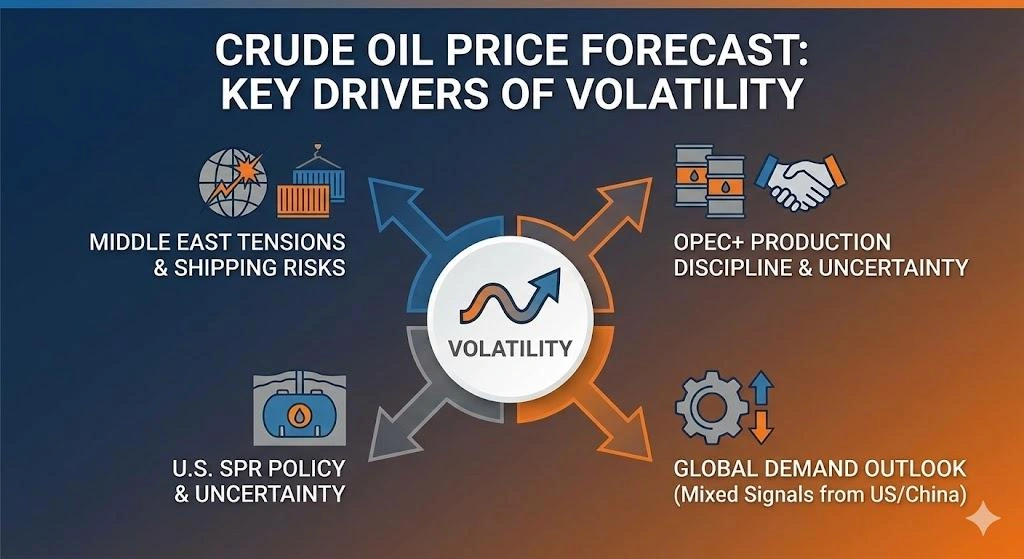 CRUDE OIL PRICE FORECAST: KEY DRIVERS OF VOLATILITY

MIDDLE EAST TENSIONS & SHIPPING RISKS

OPEC+ PRODUCTION DISCIPLINE & UNCERTAINTY

VOLATILITY

U.S. SPR POLICY & UNCERTAINTY

GLOBAL DEMAND OUTLOOK (Mixed Signals from US/China)